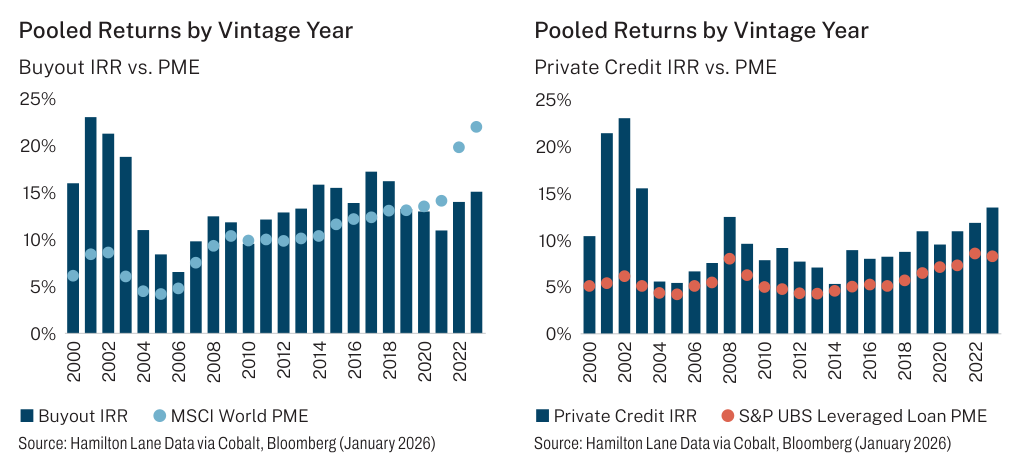 Pooled Returns by Vintage Year

Buyout IRR vs. PME

25%
20%
15%
10%
5%
0%

2000
2002
2004
2006
2008
2010
2012
2014
2016
2018
2020
2022

Buyout IRR
MSCI World PME

Source: Hamilton Lane Data via Cobalt, Bloomberg (January 2026)

Pooled Returns by Vintage Year

Private Credit IRR vs. PME

25%
20%
15%
10%
5%
0%

2000
2002
2004
2006
2008
2010
2012
2014
2016
2018
2020
2022

Private Credit IRR
S&P UBS Leveraged Loan PME

Source: Hamilton Lane Data via Cobalt, Bloomberg (January 2026)